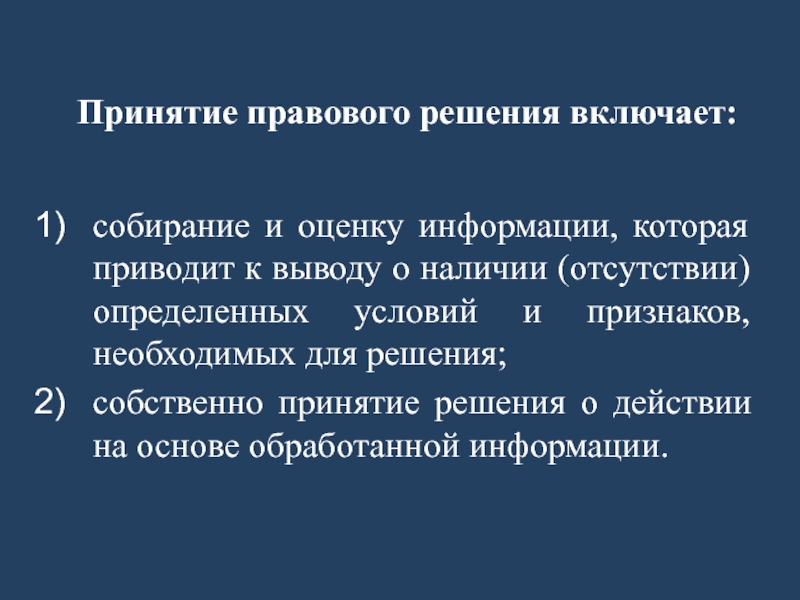 Принятие правового решения включает:

1) собирание и оценку информации, которая приводит к выводу о наличии (отсутствии) определенных условий и признаков, необходимых для решения;

2) собственно принятие решения о действии на основе обработанной информации.